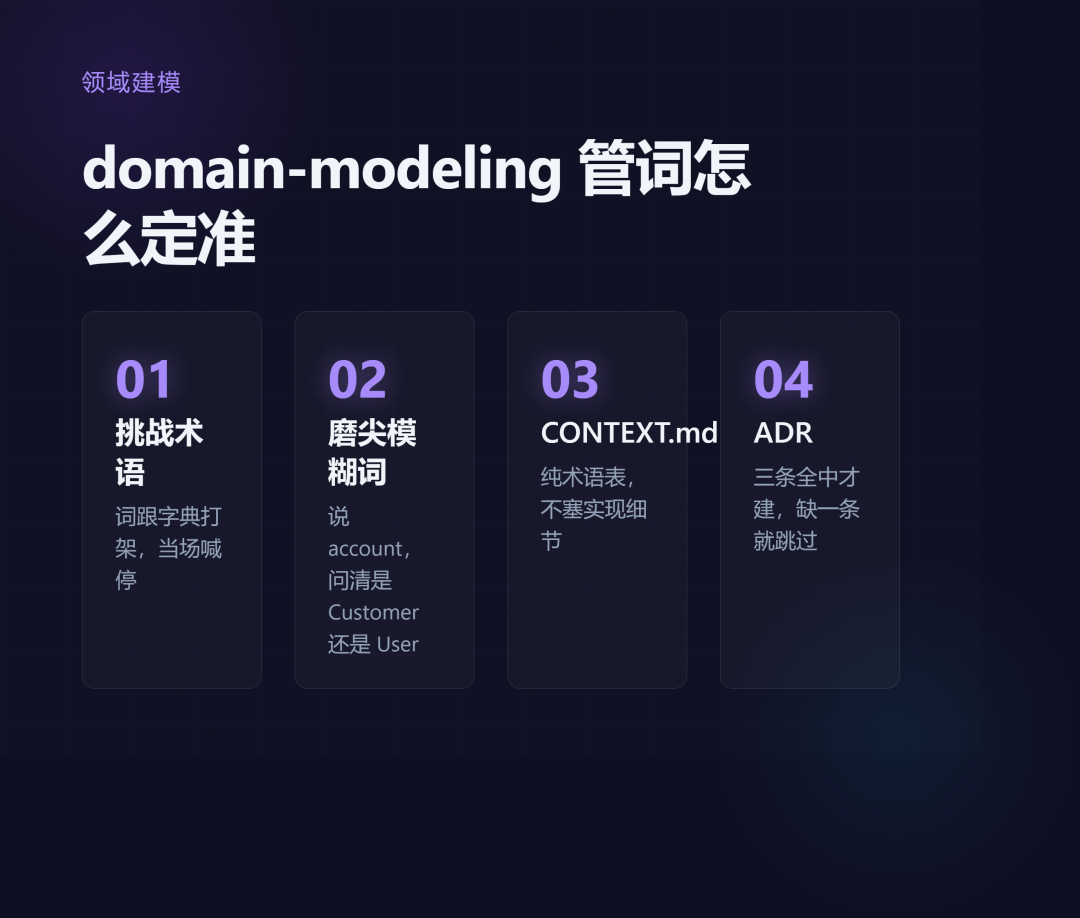 领域建模

domain-modeling 管词怎么定准

01
挑战术语
词跟字典打架，当场喊停

02
磨尖模糊词
说 account，问清是 Customer 还是 User

03
CONTEXT.md
纯术语表，不塞实现细节

04
ADR
三条全中才建，缺一条就跳过